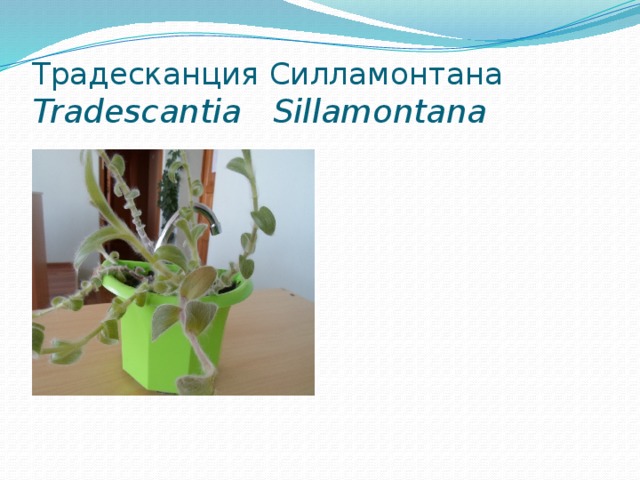 Традесканция Силламонтана
Tradescantia   Sillamontana